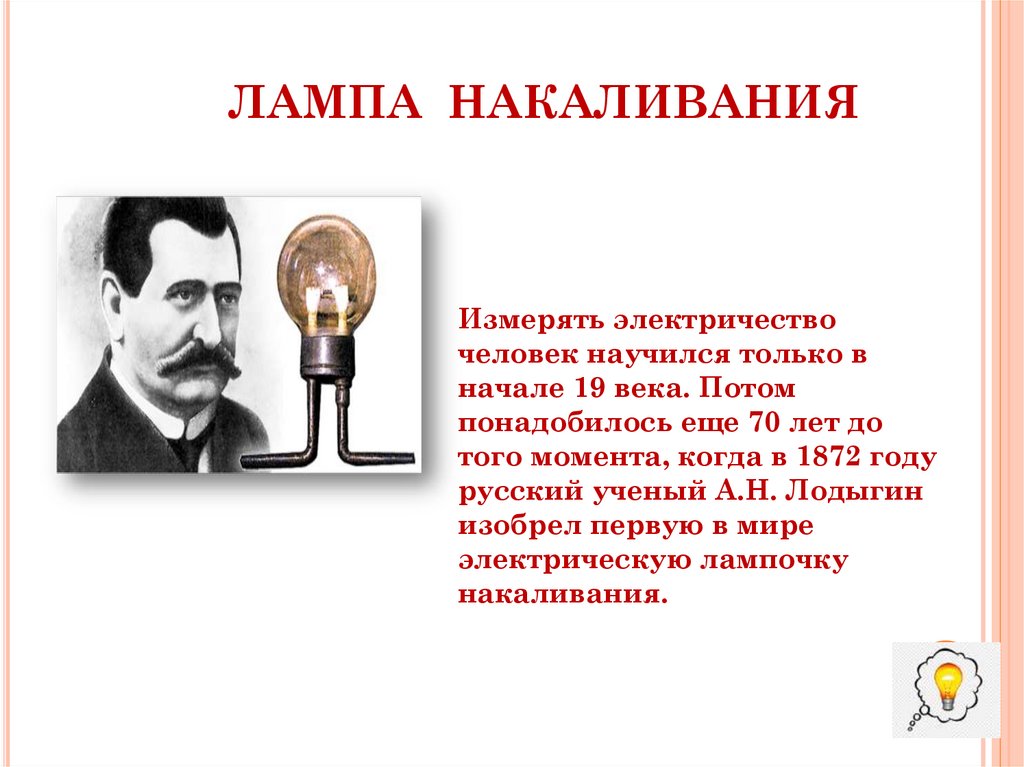 ЛАМПА НАКАЛИВАНИЯ

Измерять электричество человек научился только в начале 19 века. Потом понадобилось еще 70 лет до того момента, когда в 1872 году русский ученый А.Н. Лодыгин изобрел первую в мире электрическую лампочку накаливания.